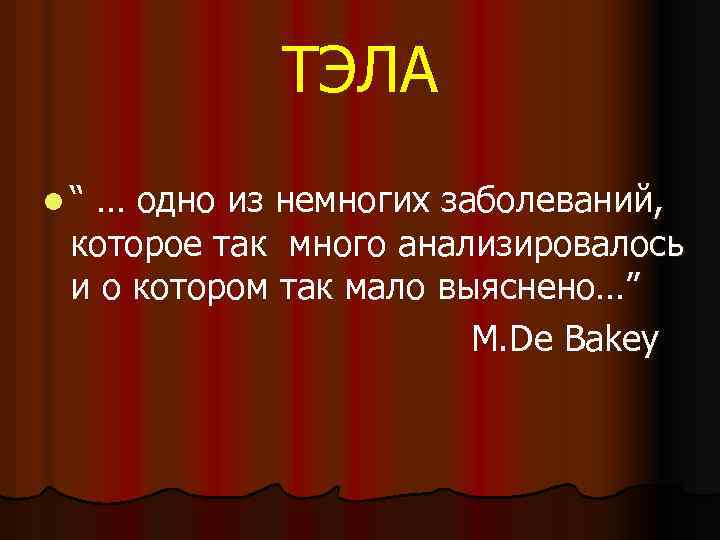 ТЭЛА

“ … одно из немногих заболеваний, которое так много анализировалось и о котором так мало выяснено…”

M.De Bakey